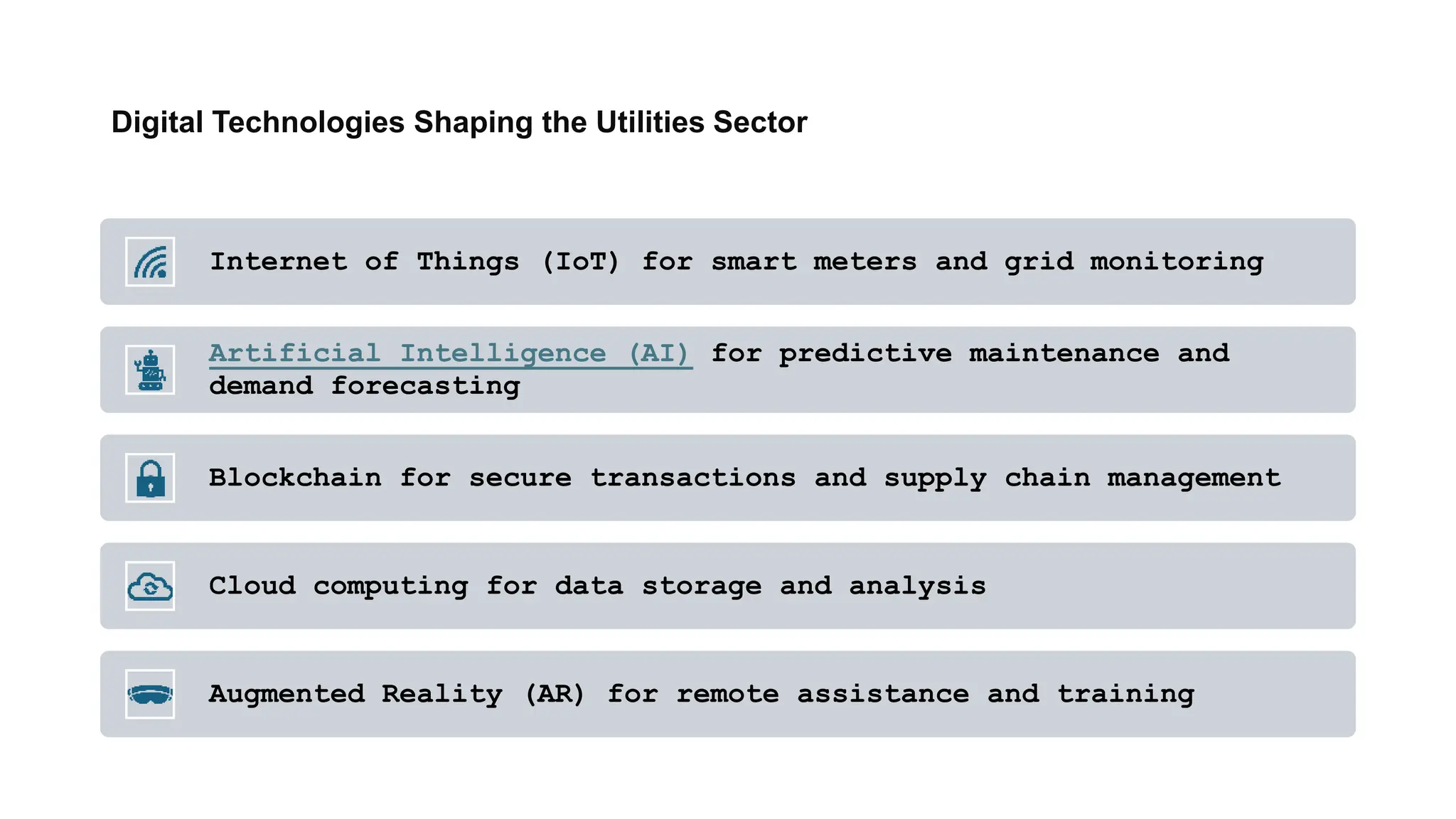 Digital Technologies Shaping the Utilities Sector

Internet of Things (IoT) for smart meters and grid monitoring

Artificial Intelligence (AI) for predictive maintenance and demand forecasting

Blockchain for secure transactions and supply chain management

Cloud computing for data storage and analysis

Augmented Reality (AR) for remote assistance and training